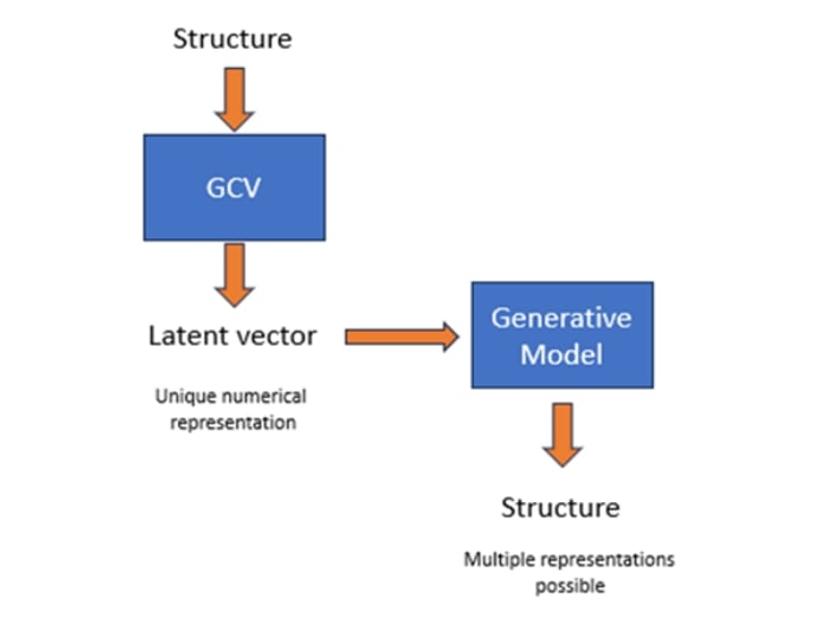 Structure

GCV

Latent vector

Unique numerical representation

Generative Model

Structure

Multiple representations possible